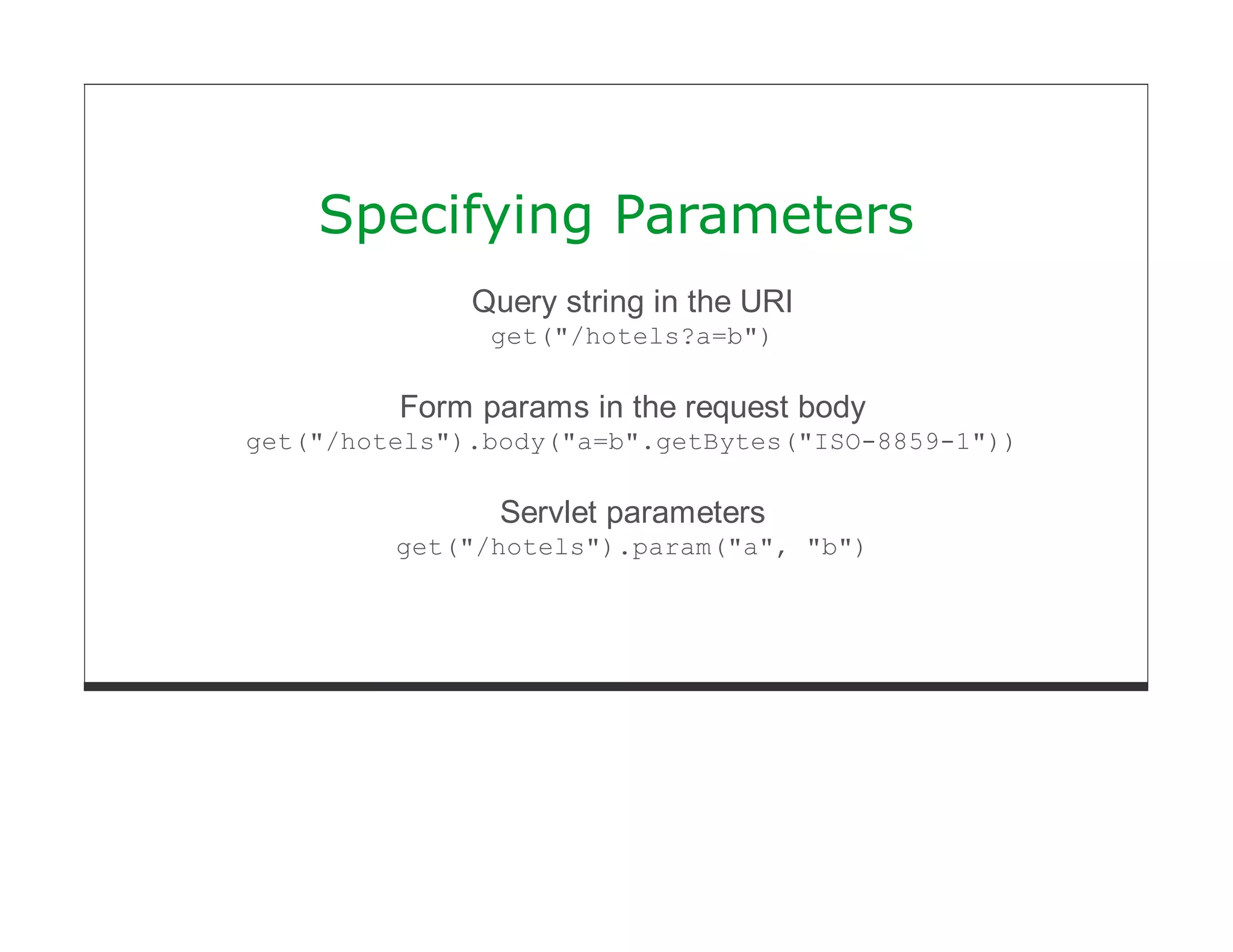 Specifying Parameters

Query string in the URI
get("/hotels?a=b")

Form params in the request body
get("/hotels").body("a=b".getBytes("ISO-8859-1"))

Servlet parameters
get("/hotels").param("a", "b")